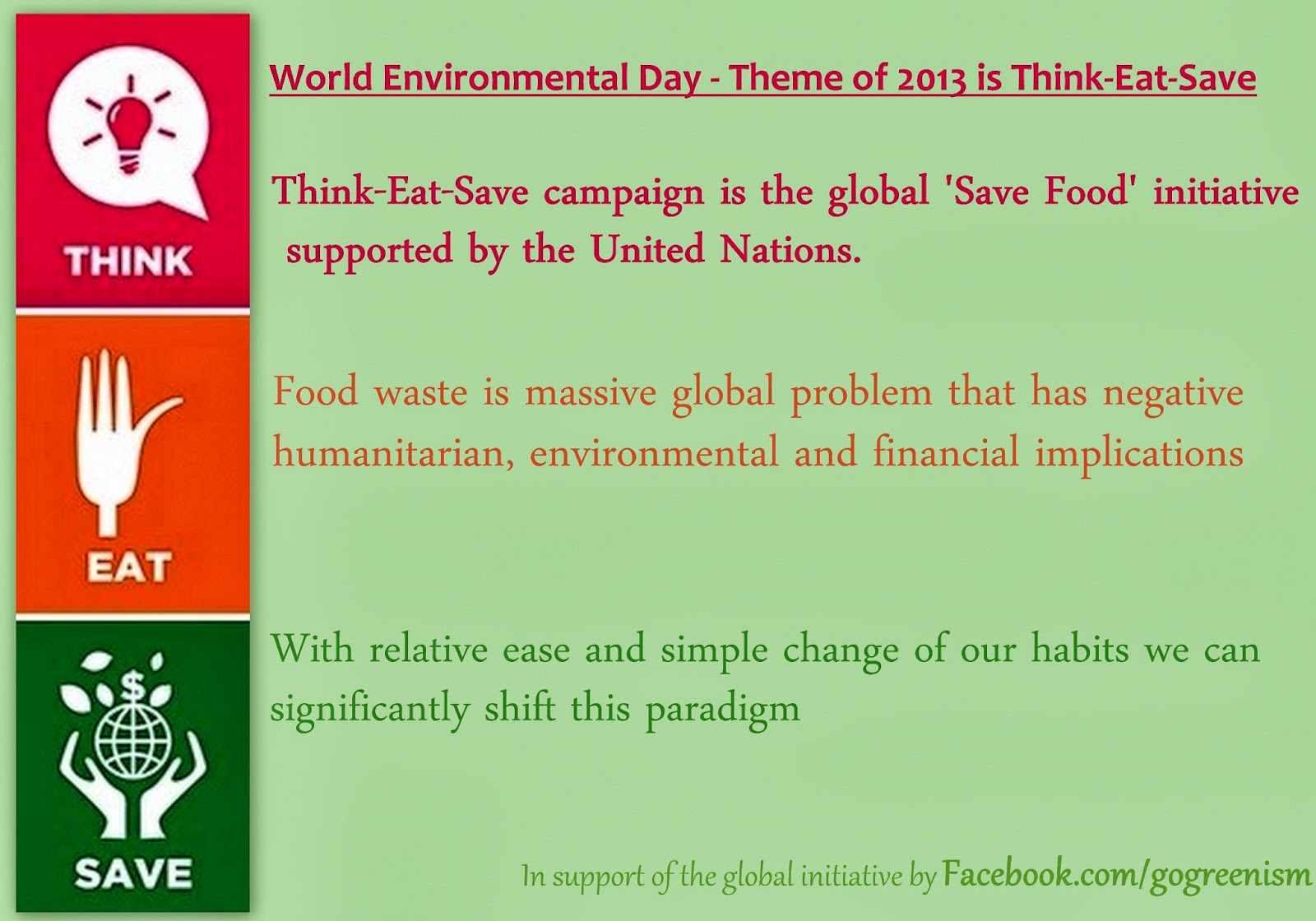 THINK

EAT

$

SAVE

World Environmental Day - Theme of 2013 is Think-Eat-Save

Think-Eat-Save campaign is the global 'Save Food' initiative supported by the United Nations.

Food waste is massive global problem that has negative humanitarian, environmental and financial implications

With relative ease and simple change of our habits we can significantly shift this paradigm

In support of the global initiative by Facebook.com/gogreenism